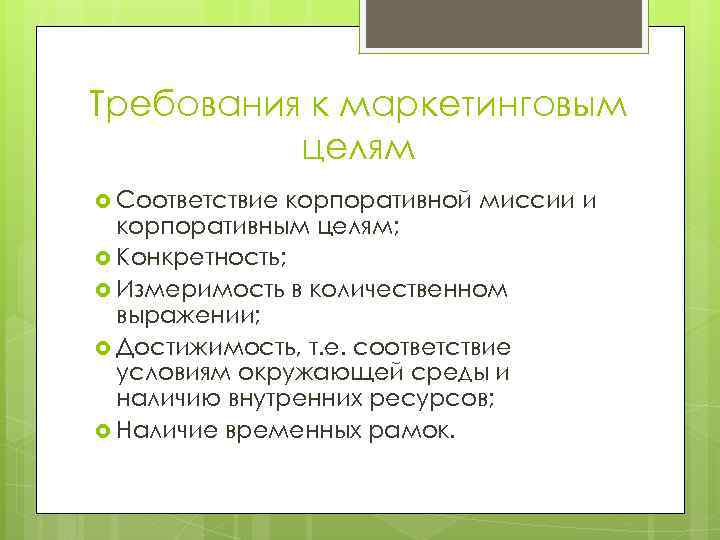 Требования к маркетинговым целям

Соответствие корпоративной миссии и корпоративным целям;
Конкретность;
Измеримость в количественном выражении;
Достижимость, т.е. соответствие условиям окружающей среды и наличию внутренних ресурсов;
Наличие временных рамок.